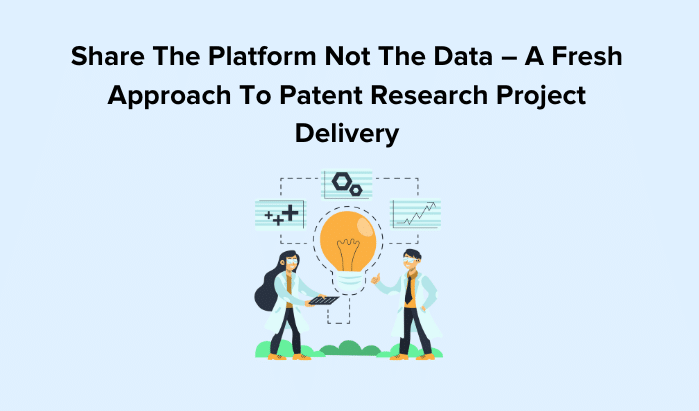 Share The Platform Not The Data – A Fresh Approach To Patent Research Project Delivery